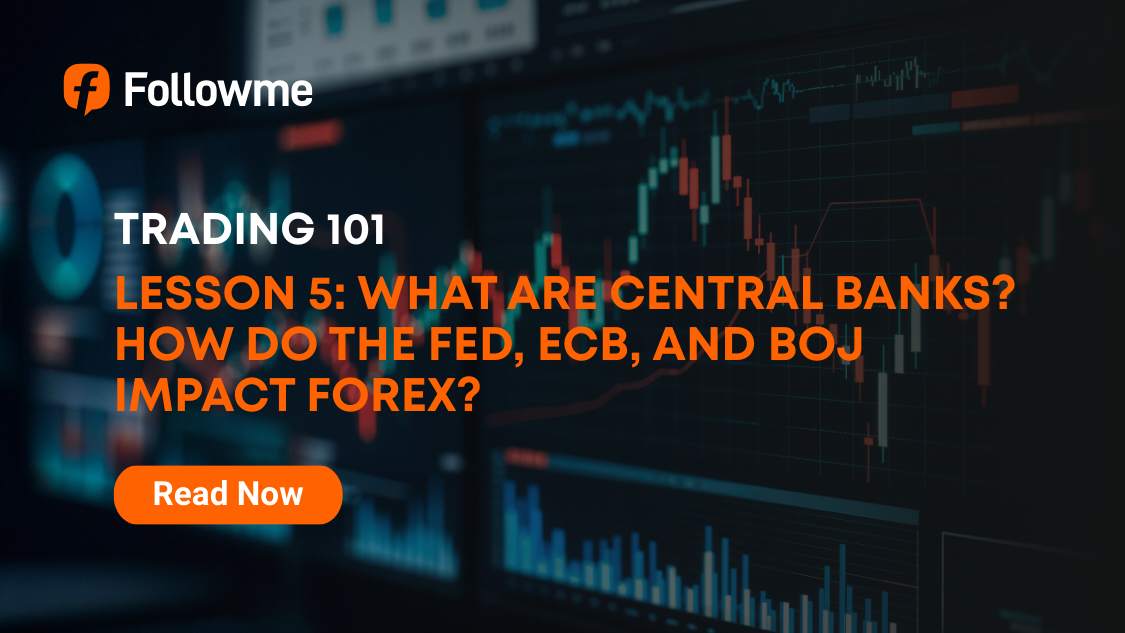 Followme

TRADING 101

LESSON 5: WHAT ARE CENTRAL BANKS? HOW DO THE FED, ECB, AND BOJ IMPACT FOREX?

Read Now